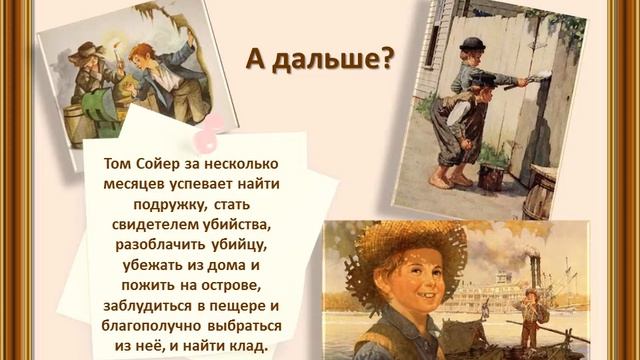 А дальше?

Том Сойер за несколько месяцев успевает найти подружку, стать свидетелем убийства, разоблачить убийцу, убежать из дома и пожить на острове, заблудиться в пещере и благополучно выбраться из неё, и найти клад.